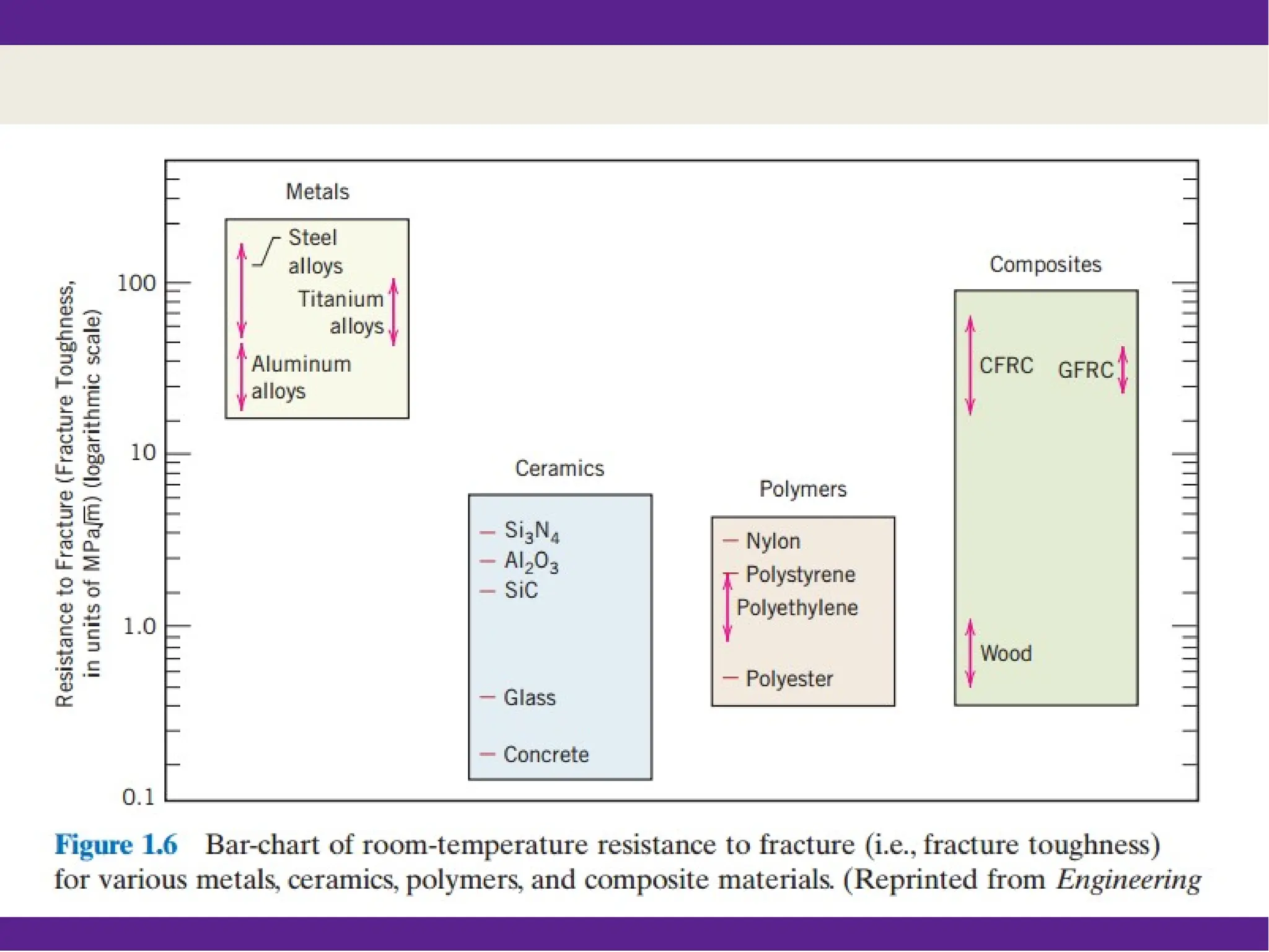 Resistance to Fracture (Fracture Toughness, in units of MPa$\sqrt{m}$) (logarithmic scale)

100
10
1.0
0.1

Metals

Steel alloys

Titanium alloys

Aluminum alloys

Ceramics

$Si_3N_4$
$Al_2O_3$
SiC

Glass

Concrete

Polymers

Nylon
Polystyrene
Polyethylene

Polyester

Composites

CFRC
GFRC

Wood

Figure 1.6 Bar-chart of room-temperature resistance to fracture (i.e., fracture toughness) for various metals, ceramics, polymers, and composite materials. (Reprinted from Engineering